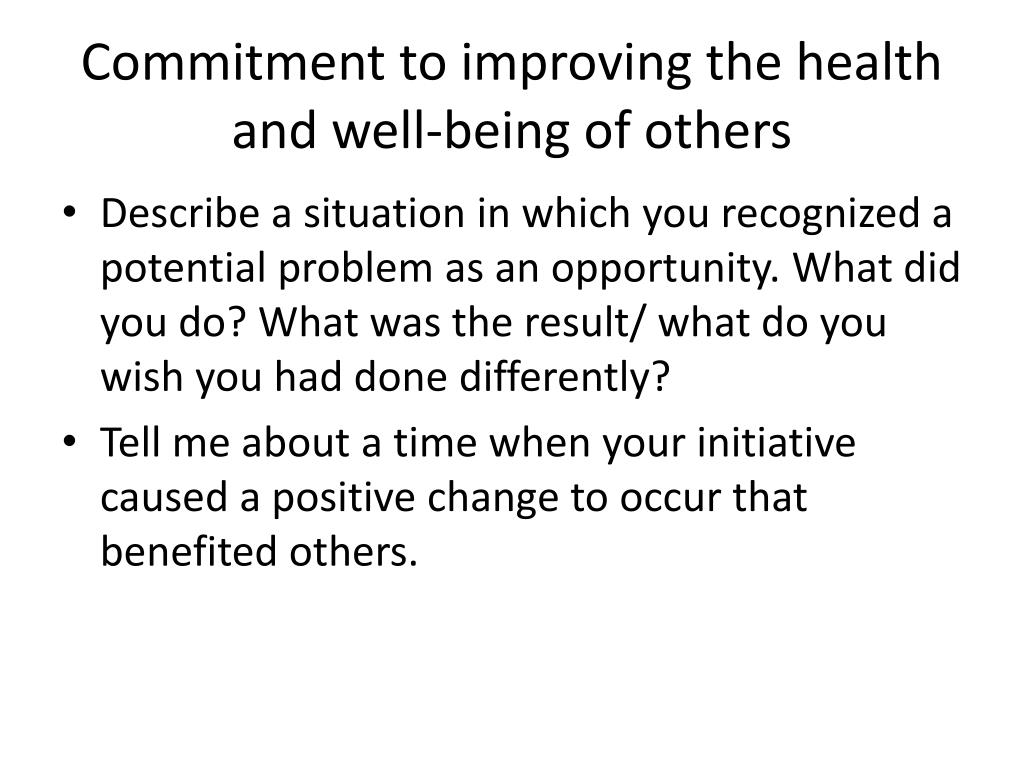 Commitment to improving the health and well-being of others

• Describe a situation in which you recognized a potential problem as an opportunity. What did you do? What was the result/ what do you wish you had done differently?
• Tell me about a time when your initiative caused a positive change to occur that benefited others.